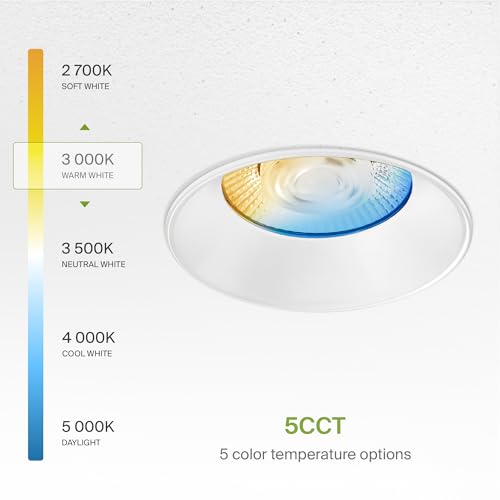 2 700K
SOFT WHITE

3 000K
WARM WHITE

3 500K
NEUTRAL WHITE

4 000K
COOL WHITE

5 000K
DAYLIGHT

5CCT
5 color temperature options